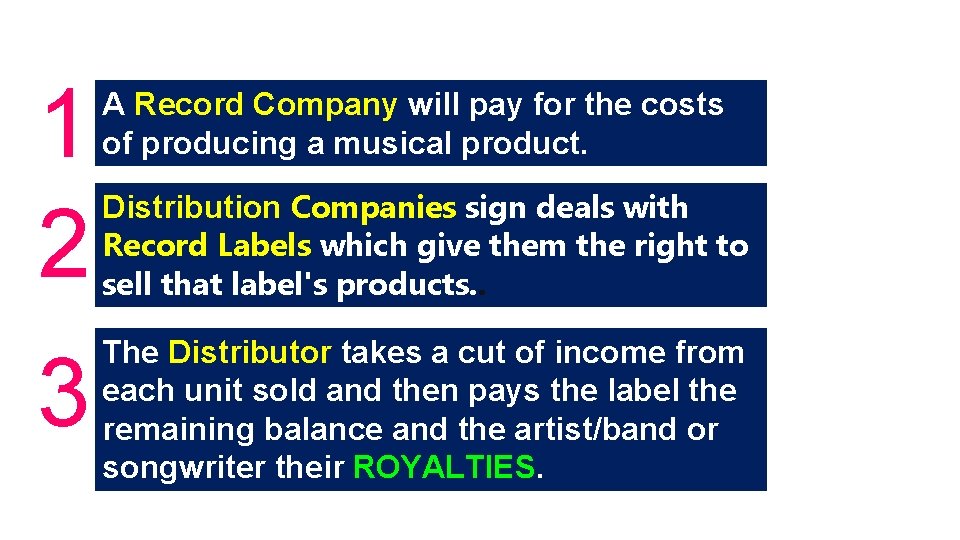 1 A Record Company will pay for the costs of producing a musical product.

2 Distribution Companies sign deals with Record Labels which give them the right to sell that label's products..

3 The Distributor takes a cut of income from each unit sold and then pays the label the remaining balance and the artist/band or songwriter their ROYALTIES.